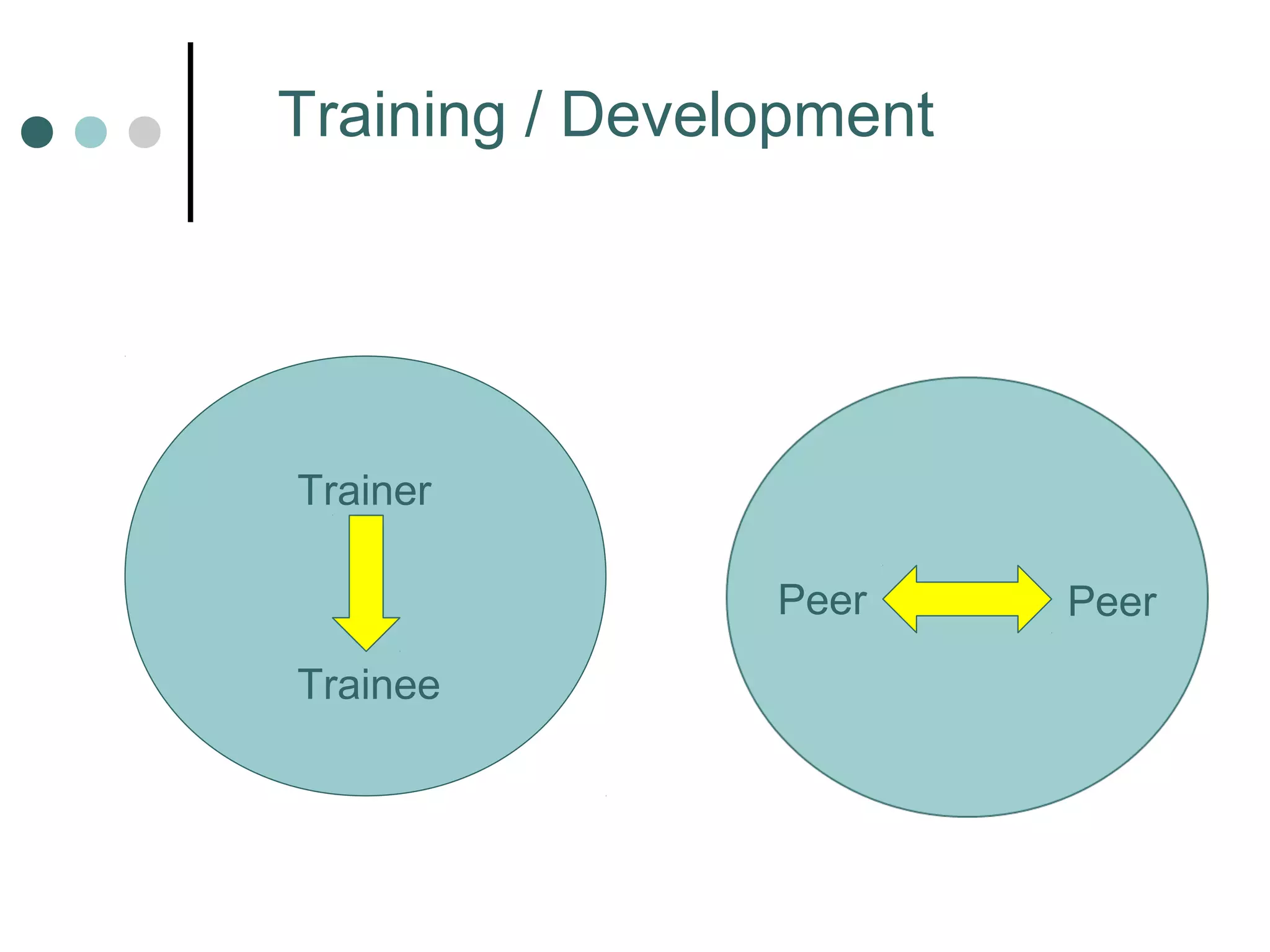 Training / Development

Trainer

Trainee

Peer

Peer